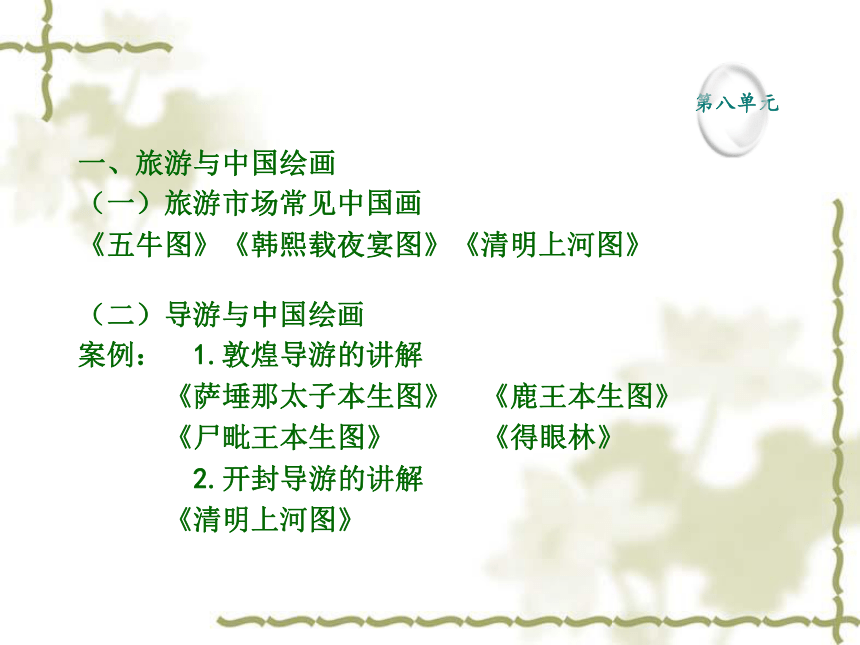 第八单元

一、旅游与中国绘画
（一）旅游市场常见中国画
《五牛图》《韩熙载夜宴图》《清明上河图》

（二）导游与中国绘画
案例： 1. 敦煌导游的讲解
《萨埵那太子本生图》 《鹿王本生图》
《尸毗王本生图》 《得眼林》
2. 开封导游的讲解
《清明上河图》